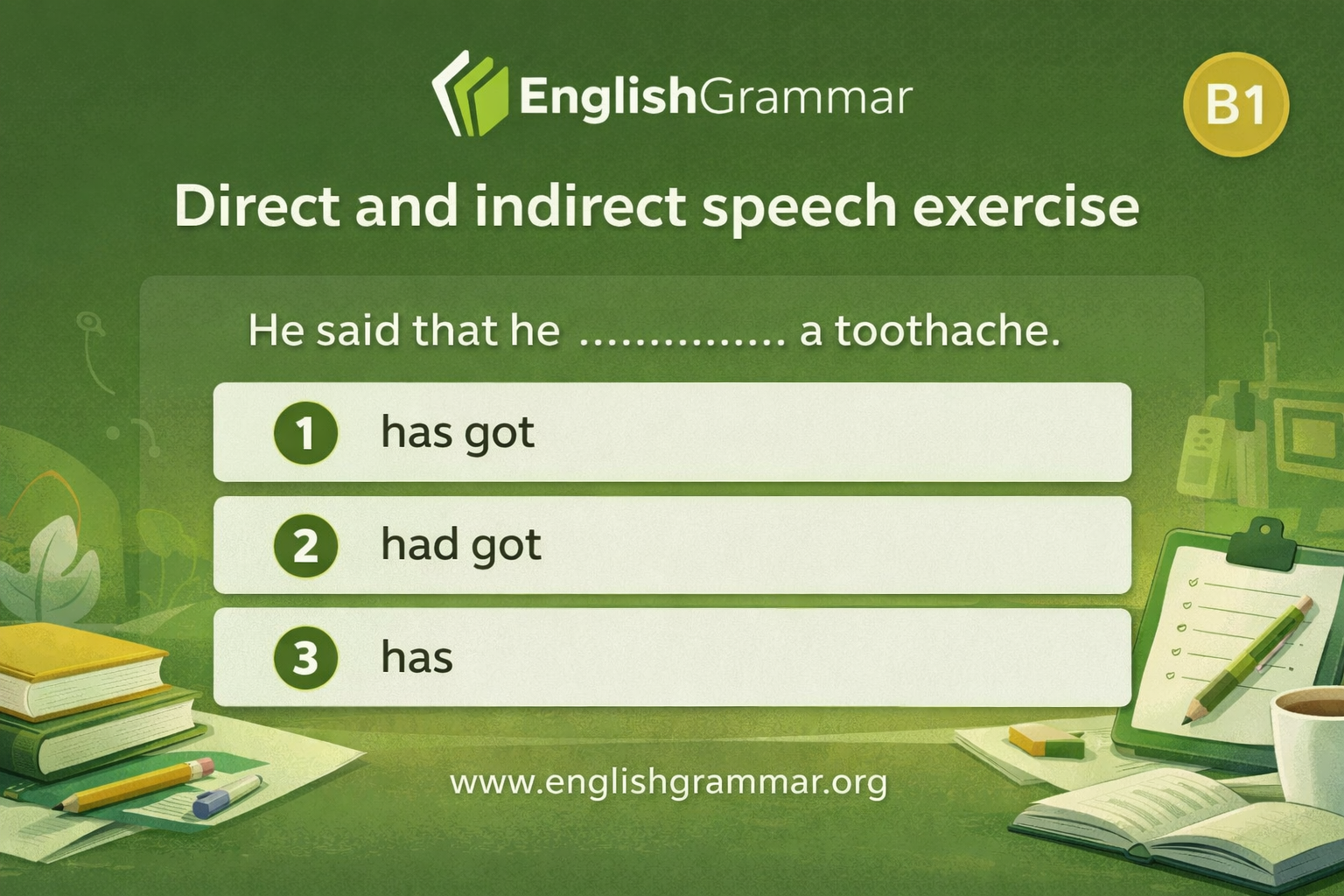 EnglishGrammar

B1

Direct and indirect speech exercise

He said that he ____ a toothache.

1 has got

2 had got

3 has

www.englishgrammar.org